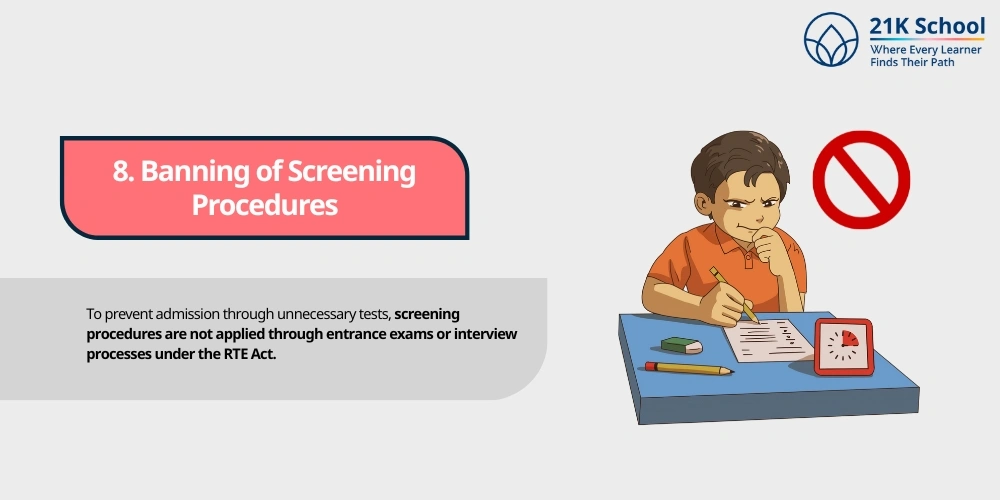 21K School
Where Every Learner
Finds Their Path

8. Banning of Screening Procedures

To prevent admission through unnecessary tests, screening procedures are not applied through entrance exams or interview processes under the RTE Act.